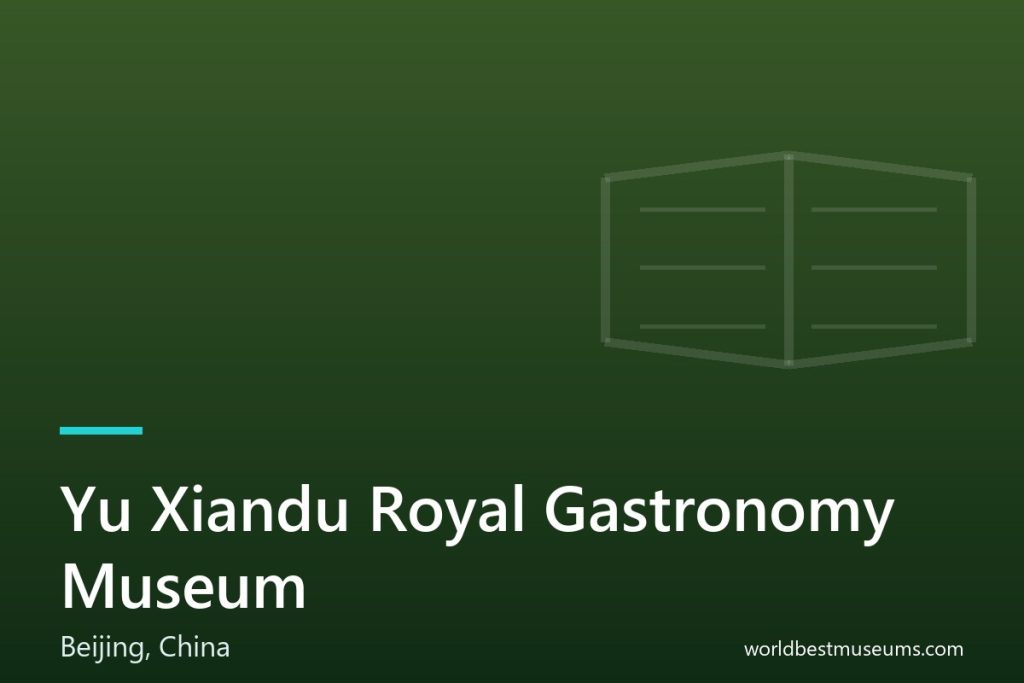 Yu Xiandu Royal Gastronomy Museum

Beijing, China

worldbestmuseums.com